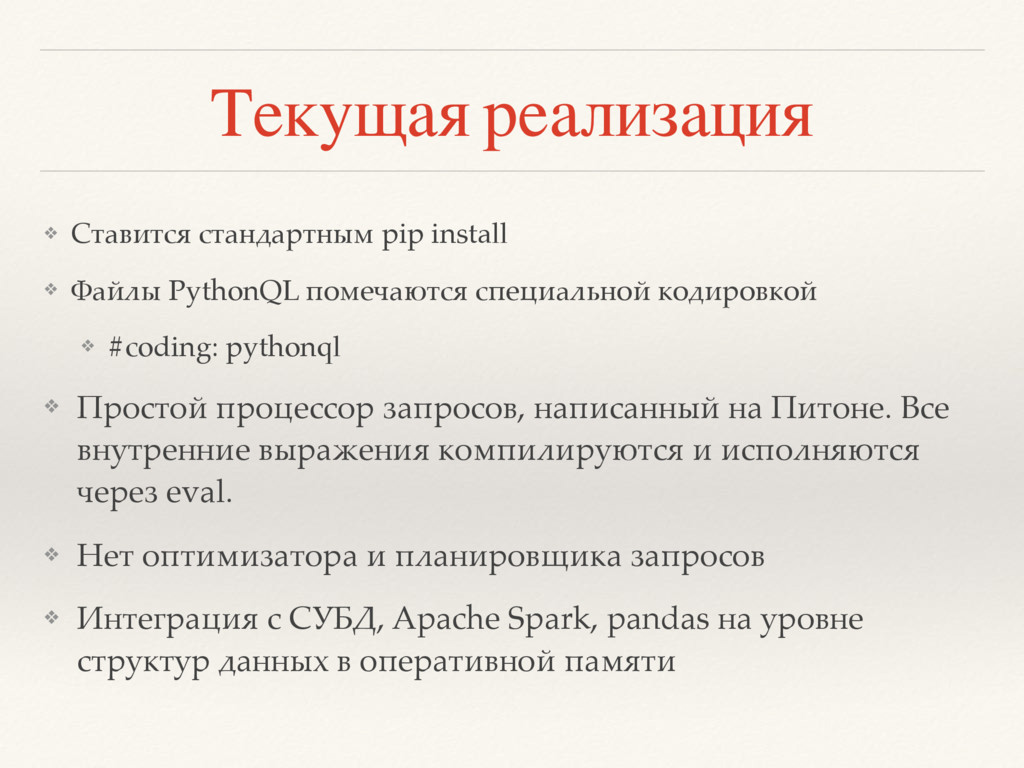 Текущая реализация

❖ Ставится стандартным pip install

❖ Файлы PythonQL помечаются специальной кодировкой

❖ #coding: pythonql

❖ Простой процессор запросов, написанный на Питоне. Все внутренние выражения компилируются и исполняются через eval.

❖ Нет оптимизатора и планировщика запросов

❖ Интеграция с СУБД, Apache Spark, pandas на уровне структур данных в оперативной памяти